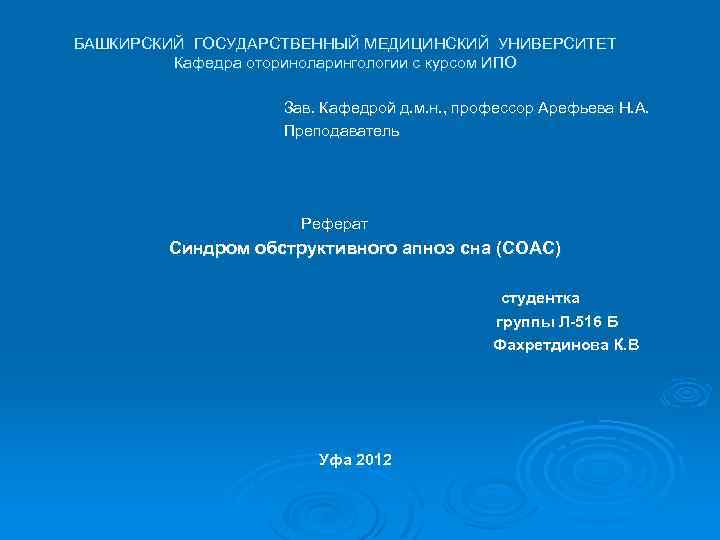 БАШКИРСКИЙ ГОСУДАРСТВЕННЫЙ МЕДИЦИНСКИЙ УНИВЕРСИТЕТ
Кафедра оториноларингологии с курсом ИПО

Зав. Кафедрой д.м.н., профессор Арефьева Н.А.
Преподаватель

Реферат
Синдром обструктивного апноэ сна (СОАС)

студентка
группы Л-516 Б
Фахретдинова К.В

Уфа 2012